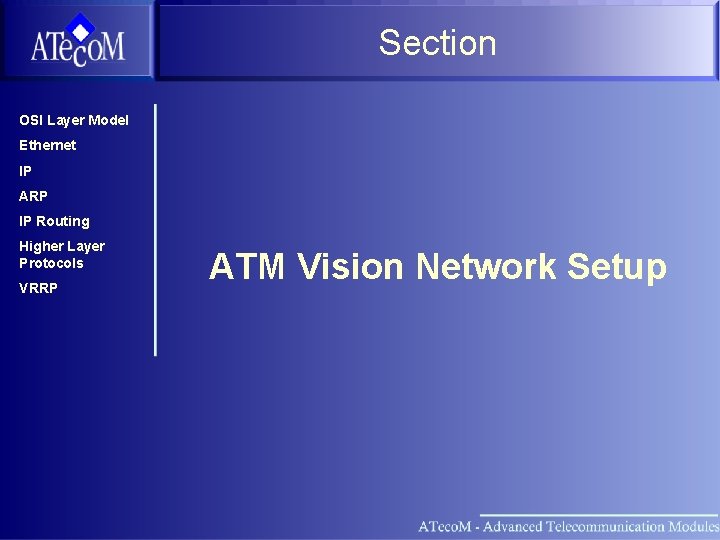 ATecoM

Section

OSI Layer Model
Ethernet
IP
ARP
IP Routing
Higher Layer Protocols
VRRP

ATM Vision Network Setup

ATecoM - Advanced Telecommunication Modules